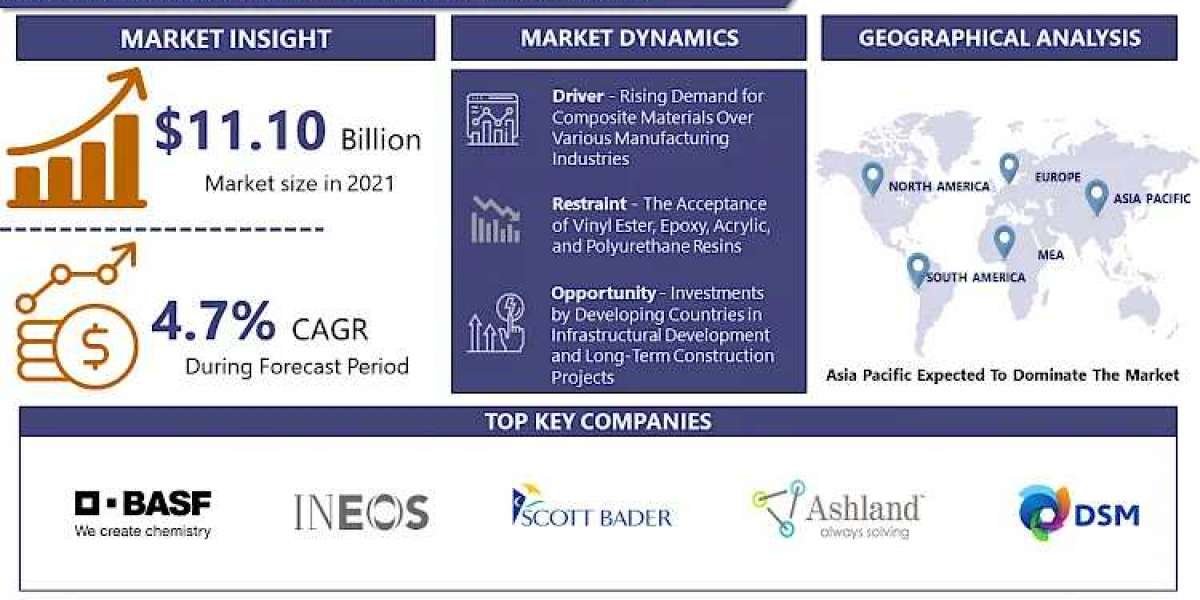 MARKET INSIGHT

$11.10 Billion
Market size in 2021

4.7% CAGR
During Forecast Period

MARKET DYNAMICS

Driver - Rising Demand for Composite Materials Over Various Manufacturing Industries

Restraint - The Acceptance of Vinyl Ester, Epoxy, Acrylic, and Polyurethane Resins

Opportunity - Investments by Developing Countries in Infrastructural Development and Long-Term Construction Projects

GEOGRAPHICAL ANALYSIS

NORTH AMERICA
EUROPE
ASIA PACIFIC
MEA
SOUTH AMERICA

Asia Pacific Expected To Dominate The Market

TOP KEY COMPANIES

BASF
We create chemistry

INEOS

SCOTT BADER

Ashland
always solving

DSM